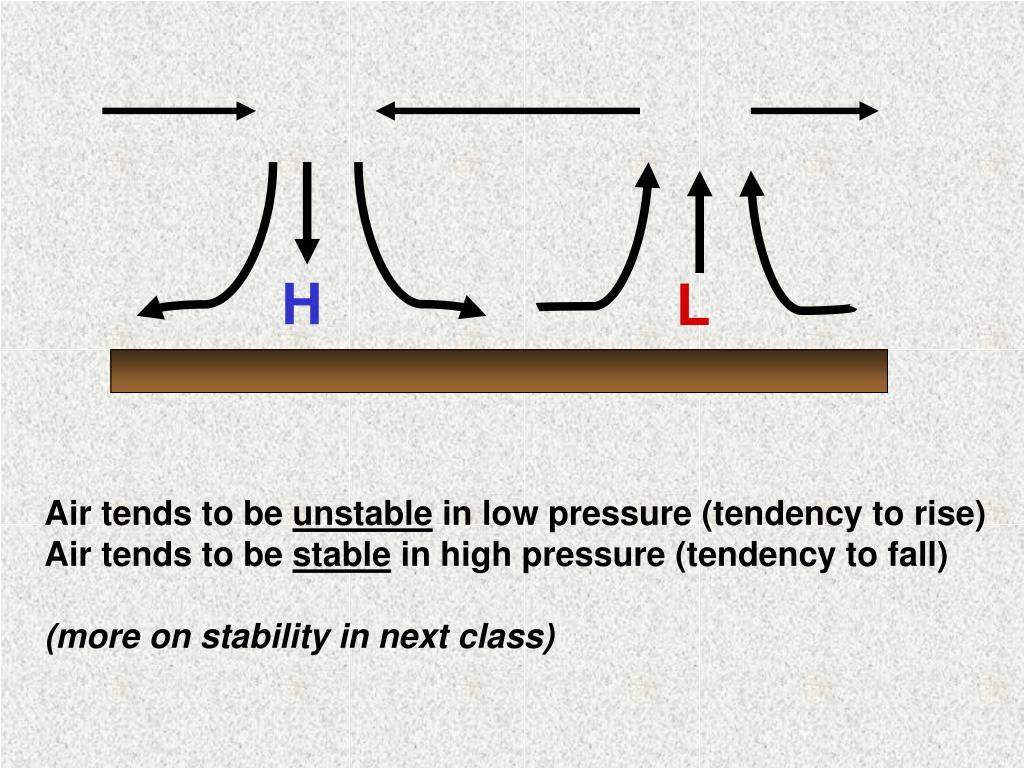 H

L

Air tends to be unstable in low pressure (tendency to rise)
Air tends to be stable in high pressure (tendency to fall)

(more on stability in next class)